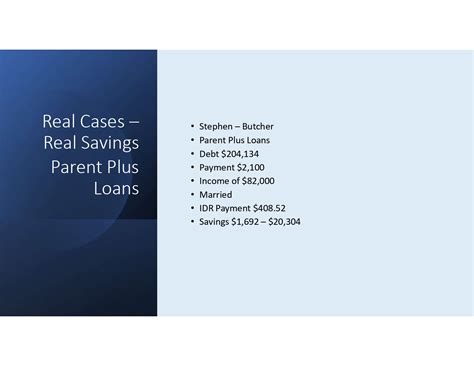 Real Cases – Real Savings
Parent Plus Loans

• Stephen – Butcher
• Parent Plus Loans
• Debt \$204,134
• Payment \$2,100
• Income of \$82,000
• Married
• IDR Payment \$408.52
• Savings \$1,692 – \$20,304